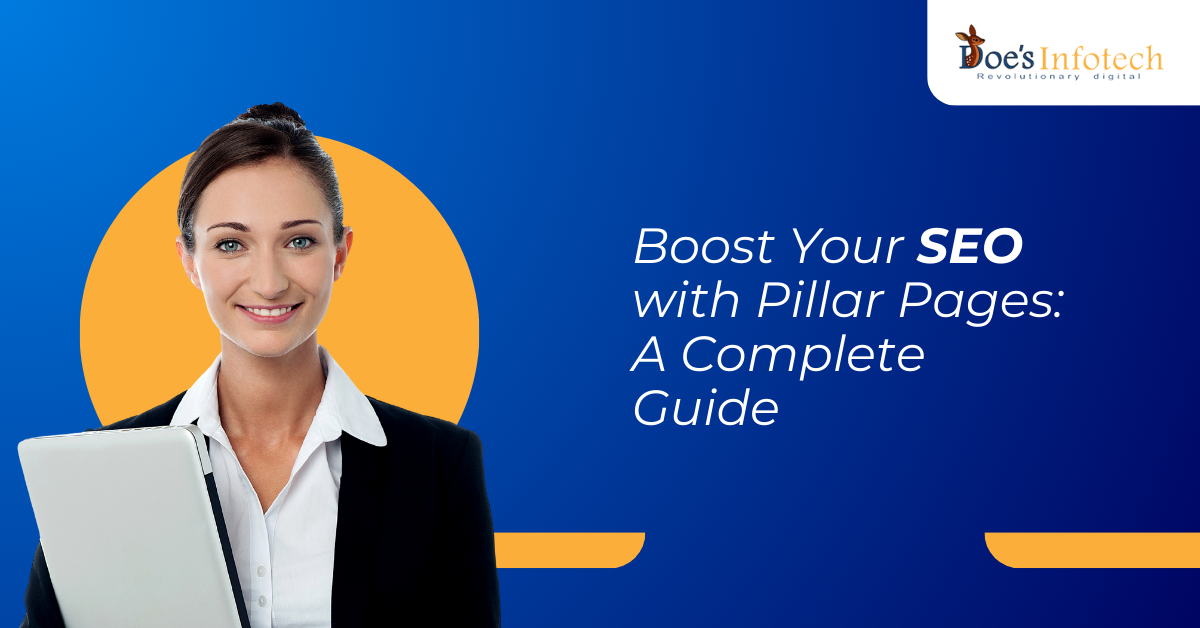 Doe's Infotech
Revolutionary digital

Boost Your SEO with Pillar Pages: A Complete Guide